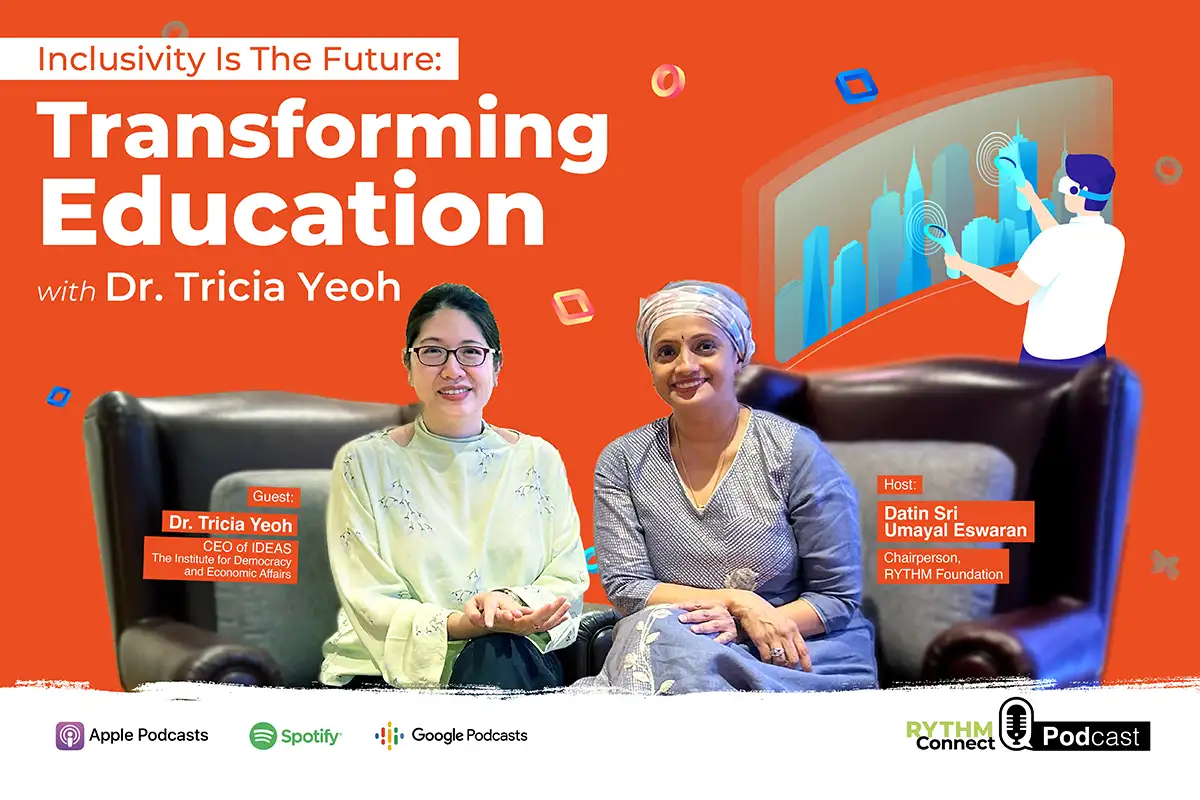 Inclusivity Is The Future:

Transforming Education

with Dr. Tricia Yeoh

Guest:
Dr. Tricia Yeoh
CEO of IDEAS
The Institute for Democracy and Economic Affairs

Host:
Datin Sri Umayal Eswaran
Chairperson, RYTHM Foundation

Apple Podcasts

Spotify

Google Podcasts

RYTHM Connect Podcast